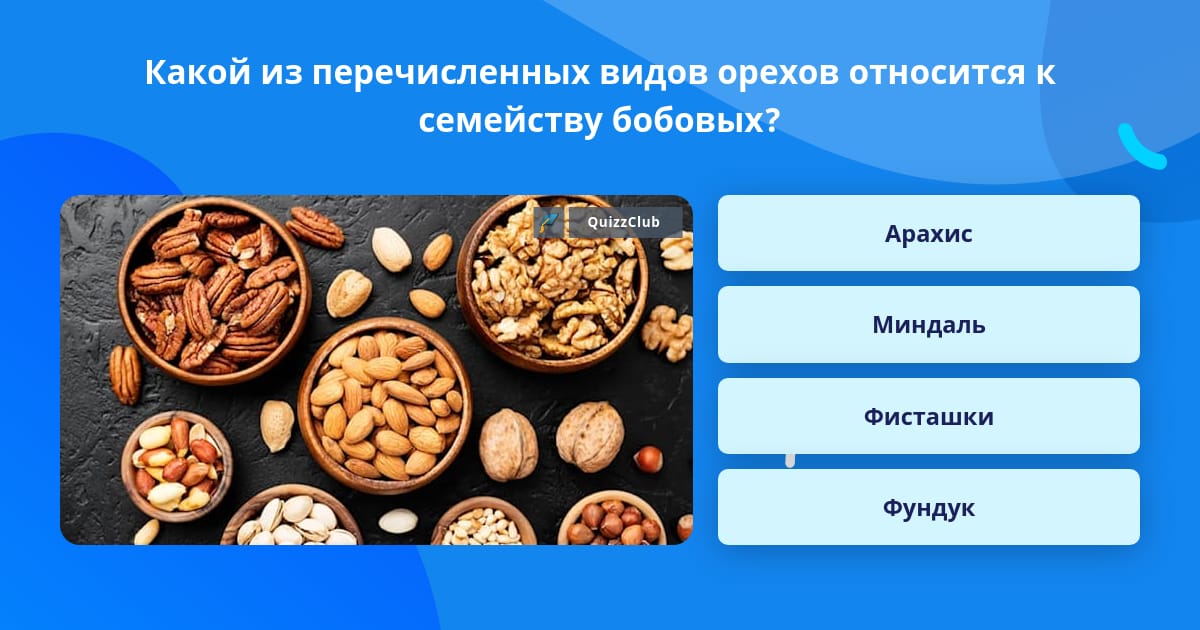 Какой из перечисленных видов орехов относится к семейству бобовых?

QuizzClub

Арахис

Миндаль

Фисташки

Фундук